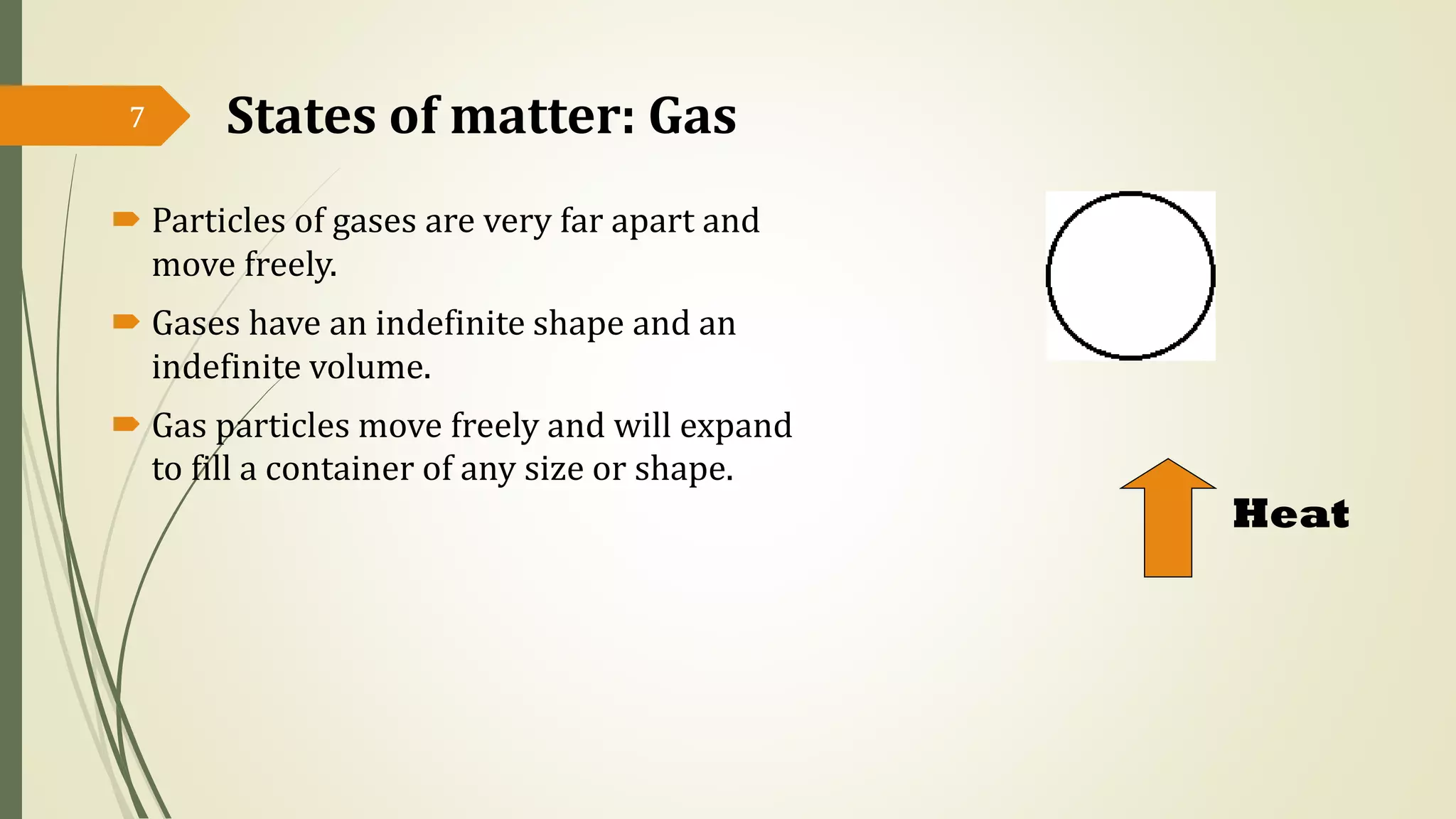 7

States of matter: Gas

Particles of gases are very far apart and move freely.

Gases have an indefinite shape and an indefinite volume.

Gas particles move freely and will expand to fill a container of any size or shape.

Heat